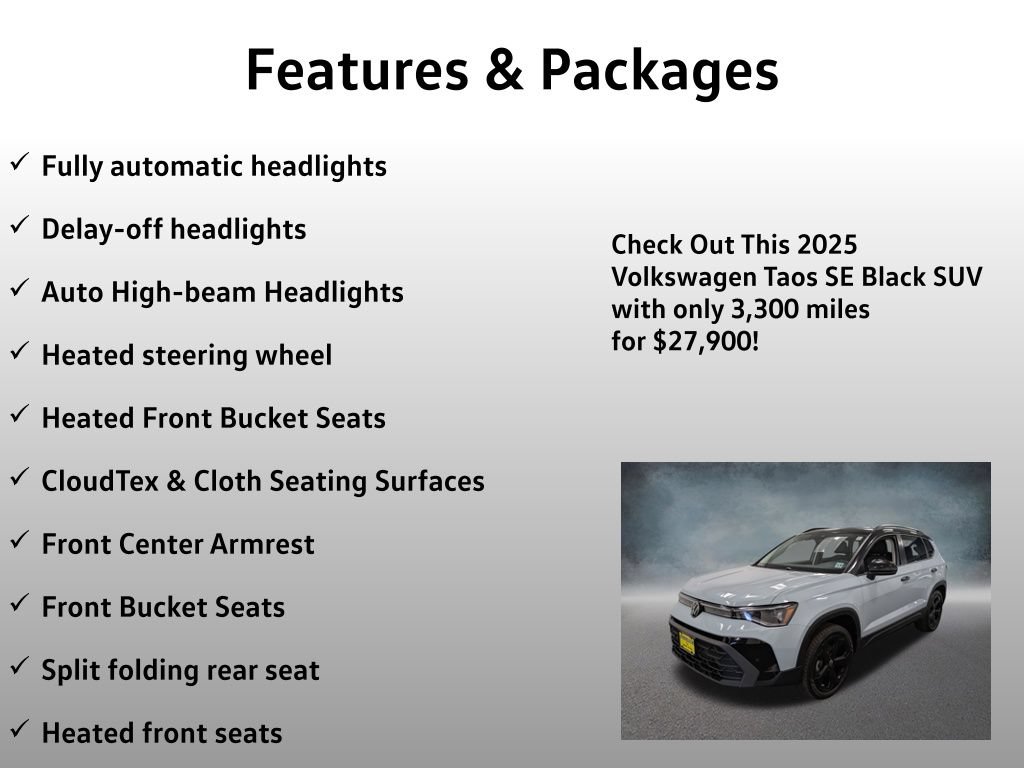 Features & Packages

✓ Fully automatic headlights

✓ Delay-off headlights

✓ Auto High-beam Headlights

✓ Heated steering wheel

✓ Heated Front Bucket Seats

✓ CloudTex & Cloth Seating Surfaces

✓ Front Center Armrest

✓ Front Bucket Seats

✓ Split folding rear seat

✓ Heated front seats

Check Out This 2025 Volkswagen Taos SE Black SUV with only 3,300 miles for $27,900!